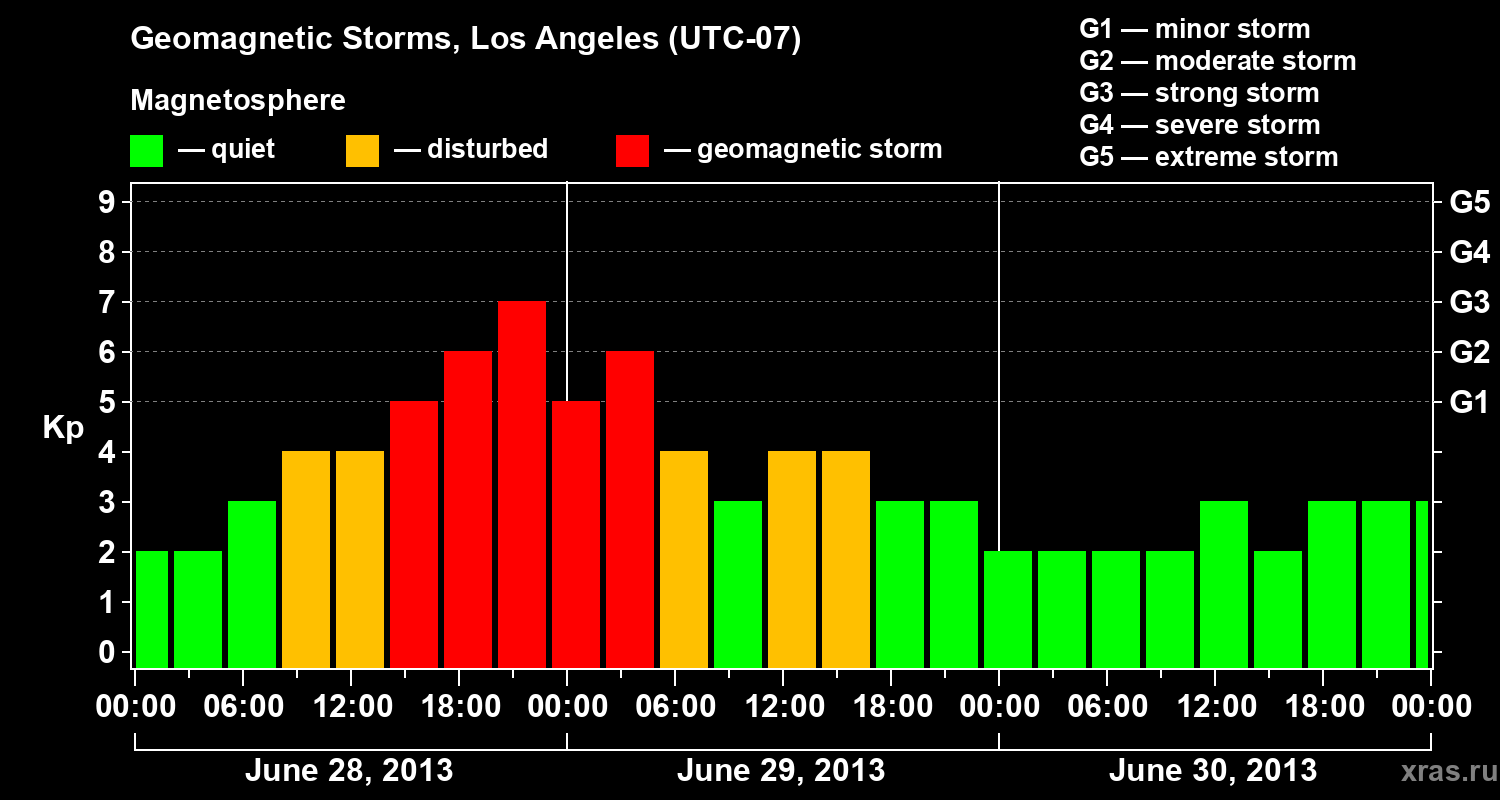 Geomagnetic Storms, Los Angeles (UTC-07)

Magnetosphere

— quiet — disturbed — geomagnetic storm

G1 — minor storm
G2 — moderate storm
G3 — strong storm
G4 — severe storm
G5 — extreme storm

Kp

9
8
7
6
5
4
3
2
1
0

G5
G4
G3
G2
G1

00:00 06:00 12:00 18:00 00:00 06:00 12:00 18:00 00:00 06:00 12:00 18:00 00:00

June 28, 2013
June 29, 2013
June 30, 2013

xras.ru